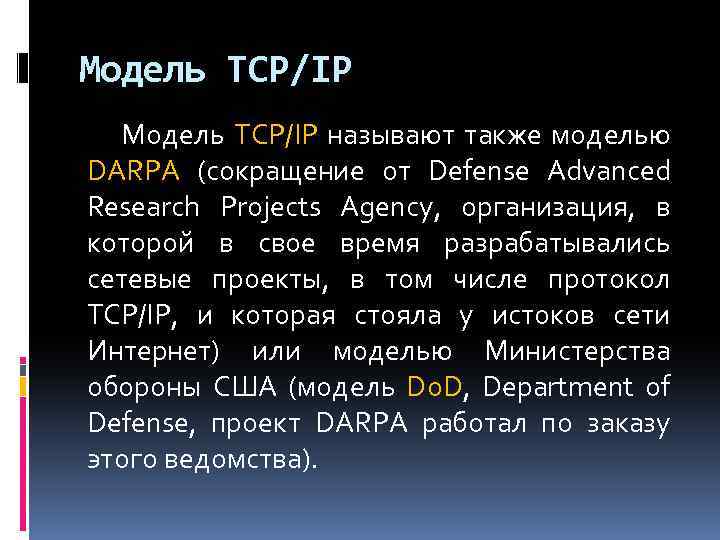 Модель TCP/IP

Модель TCP/IP называют также моделью DARPA (сокращение от Defense Advanced Research Projects Agency, организация, в которой в свое время разрабатывались сетевые проекты, в том числе протокол TCP/IP, и которая стояла у истоков сети Интернет) или моделью Министерства обороны США (модель DoD, Department of Defense, проект DARPA работал по заказу этого ведомства).